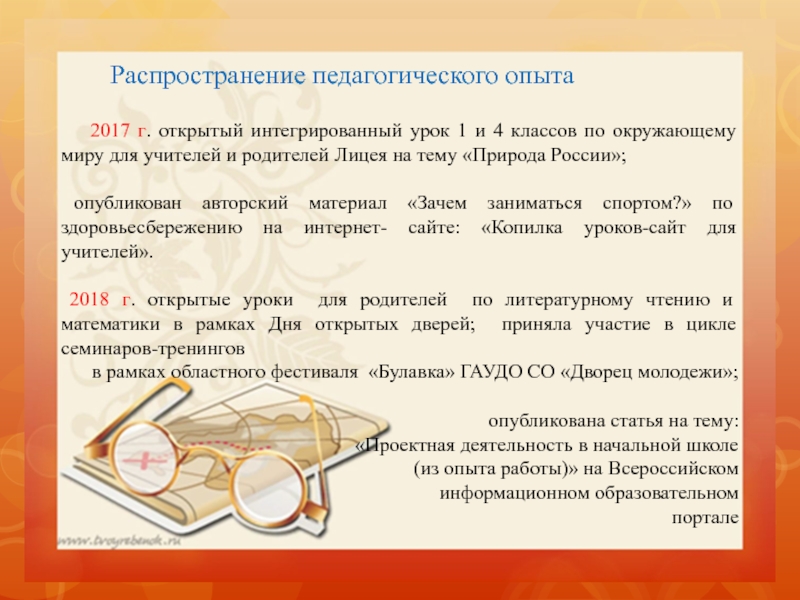 Распространение педагогического опыта

2017 г. открытый интегрированный урок 1 и 4 классов по окружающему миру для учителей и родителей Лицея на тему «Природа России»;

опубликован авторский материал «Зачем заниматься спортом?» по здоровьесбережению на интернет- сайте: «Копилка уроков-сайт для учителей».

2018 г. открытые уроки для родителей по литературному чтению и математики в рамках Дня открытых дверей; приняла участие в цикле семинаров-тренингов в рамках областного фестиваля «Булавка» ГАУДО СО «Дворец молодежи»;

опубликована статья на тему: «Проектная деятельность в начальной школе (из опыта работы)» на Всероссийском информационном образовательном портале

www.tvoyrebenok.ru